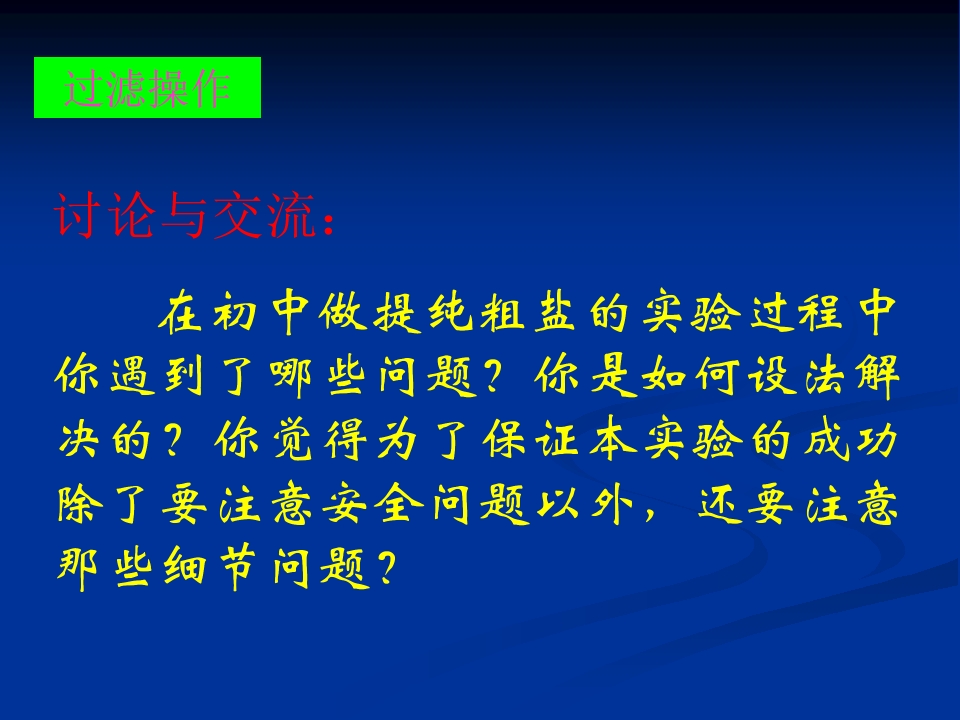 过滤操作

讨论与交流：

在初中做提纯粗盐的实验过程中你遇到了哪些问题？你是如何设法解决的？你觉得为了保证本实验的成功除了要注意安全问题以外，还要注意那些细节问题？